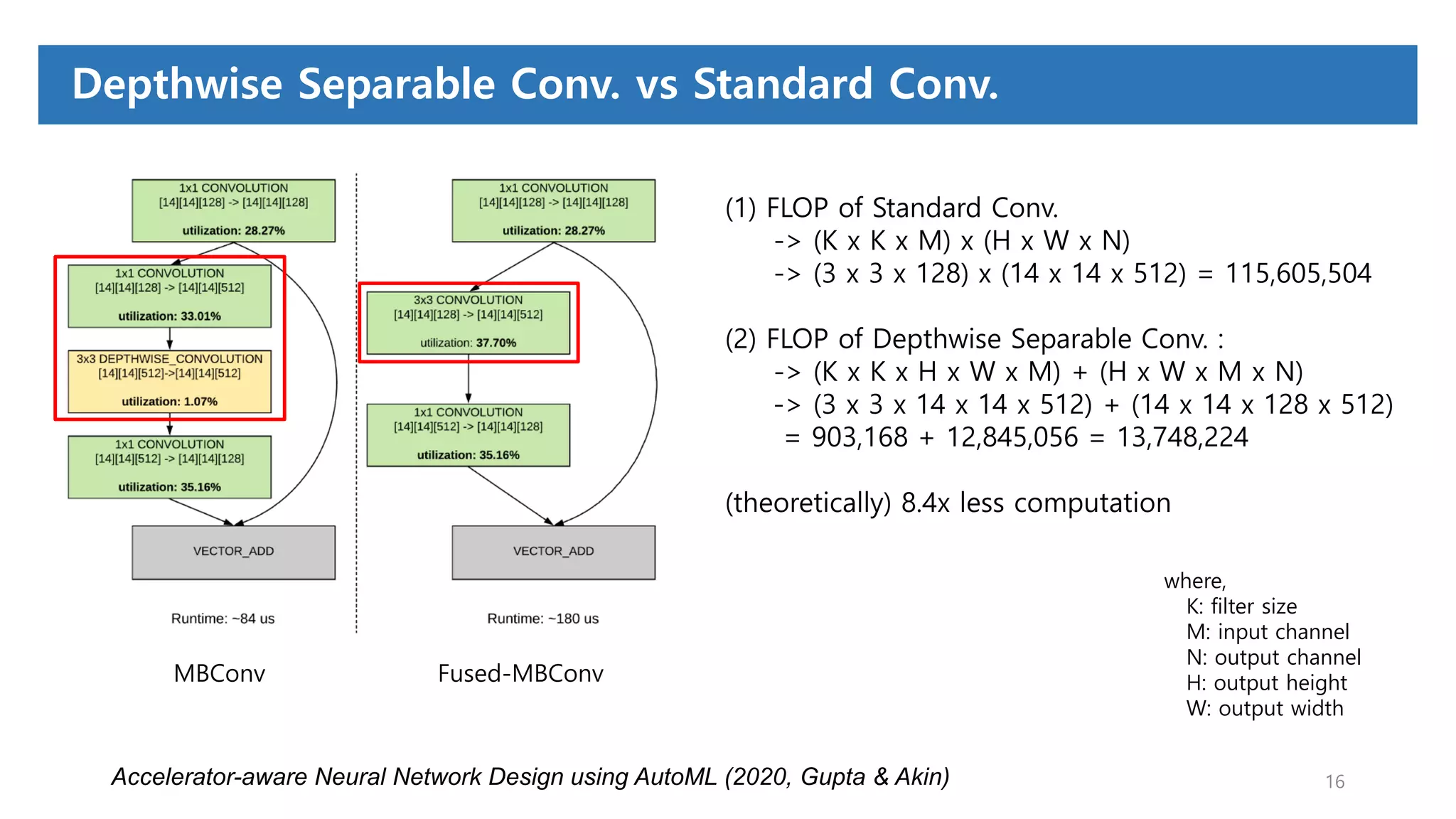 Depthwise Separable Conv. vs Standard Conv.

1x1 CONVOLUTION
[14][14][128] -> [14][14][128]
utilization: 28.27%

1x1 CONVOLUTION
[14][14][128] -> [14][14][512]
utilization: 33.01%

3x3 DEPTHWISE_CONVOLUTION
[14][14][512]->[14][14][512]
utilization: 1.07%

1x1 CONVOLUTION
[14][14][512] -> [14][14][128]
utilization: 35.16%

VECTOR_ADD

Runtime: ~84 us

MBConv

1x1 CONVOLUTION
[14][14][128] -> [14][14][128]
utilization: 28.27%

3x3 CONVOLUTION
[14][14][128] -> [14][14][512]
utilization: 37.70%

1x1 CONVOLUTION
[14][14][512] -> [14][14][128]
utilization: 35.16%

VECTOR_ADD

Runtime: ~180 us

Fused-MBConv

(1) FLOP of Standard Conv.
-> (K x K x M) x (H x W x N)
-> (3 x 3 x 128) x (14 x 14 x 512) = 115,605,504

(2) FLOP of Depthwise Separable Conv. :
-> (K x K x H x W x M) + (H x W x M x N)
-> (3 x 3 x 14 x 14 x 512) + (14 x 14 x 128 x 512)
= 903,168 + 12,845,056 = 13,748,224

(theoretically) 8.4x less computation

where,
K: filter size
M: input channel
N: output channel
H: output height
W: output width

Accelerator-aware Neural Network Design using AutoML (2020, Gupta & Akin)

16